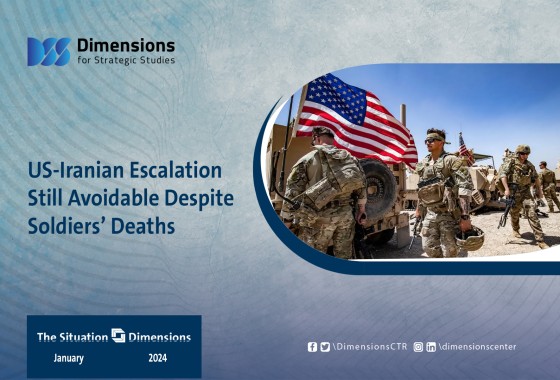 Dimensions
for Strategic Studies

US-Iranian Escalation Still Avoidable Despite Soldiers' Deaths

The Situation Dimensions
January 2024

\DimensionsCTR \dimensionscenter